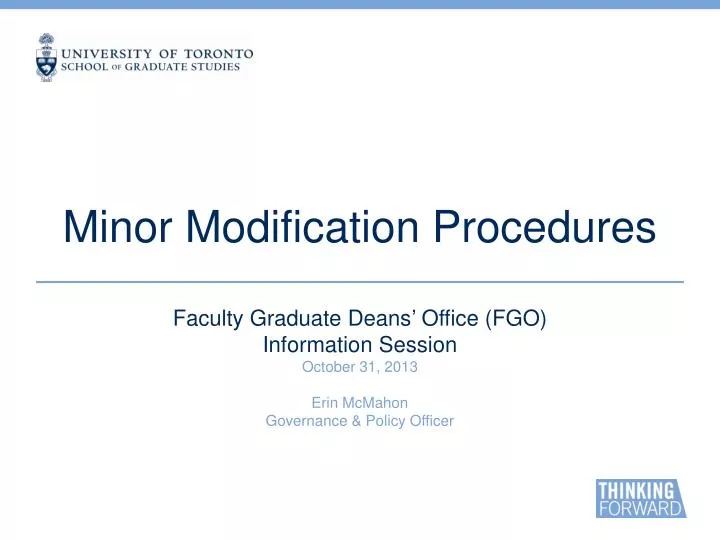 UNIVERSITY OF TORONTO
SCHOOL OF GRADUATE STUDIES

Minor Modification Procedures

Faculty Graduate Deans' Office (FGO)
Information Session
October 31, 2013

Erin McMahon
Governance & Policy Officer

THINKING FORWARD